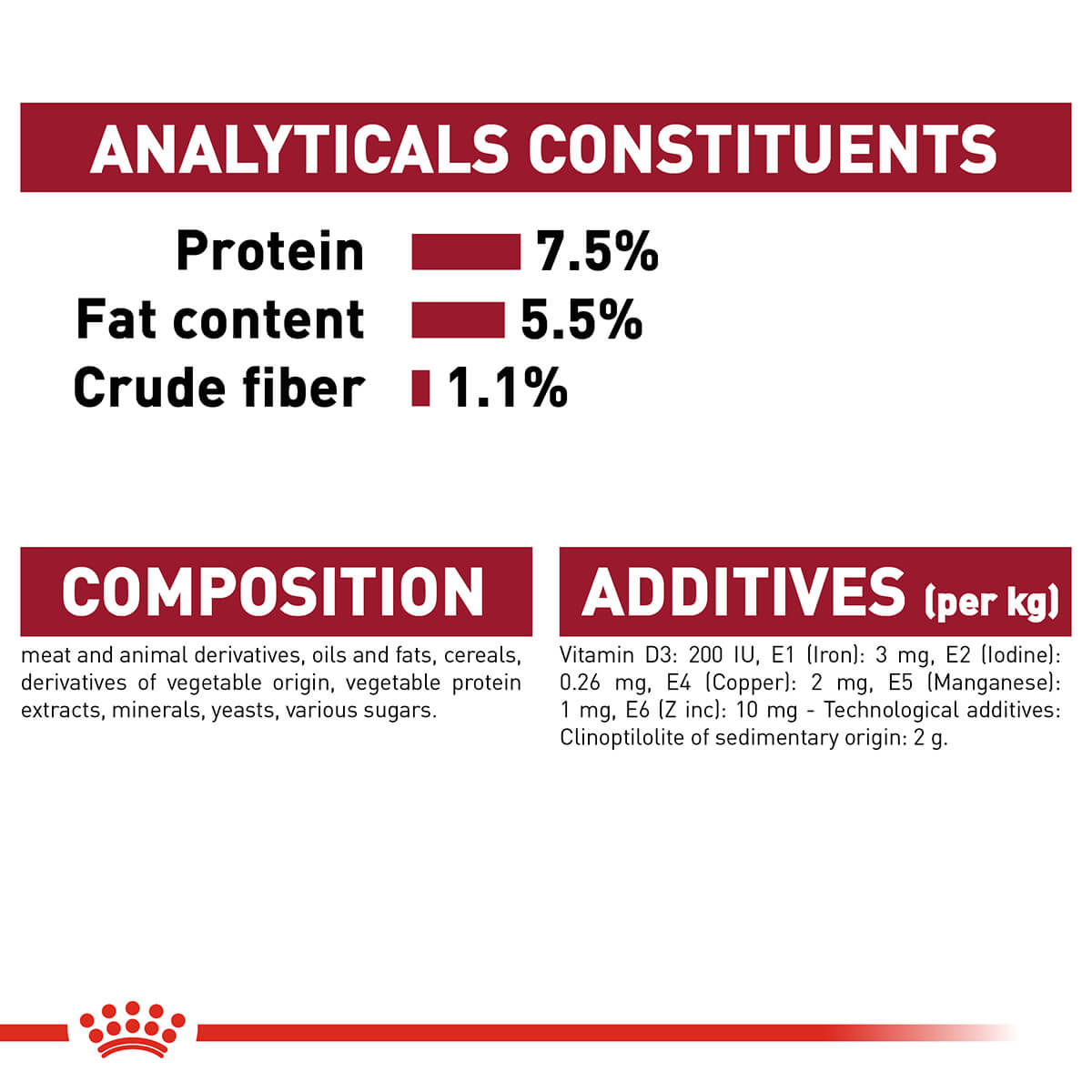 ANALYTICALS CONSTITUENTS

Protein 7.5%
Fat content 5.5%
Crude fiber 1.1%

COMPOSITION

meat and animal derivatives, oils and fats, cereals, derivatives of vegetable origin, vegetable protein extracts, minerals, yeasts, various sugars.

ADDITIVES (per kg)

Vitamin D3: 200 IU, E1 (Iron): 3 mg, E2 (Iodine): 0.26 mg, E4 (Copper): 2 mg, E5 (Manganese): 1 mg, E6 (Z inc): 10 mg - Technological additives: Clinoptilolite of sedimentary origin: 2 g.